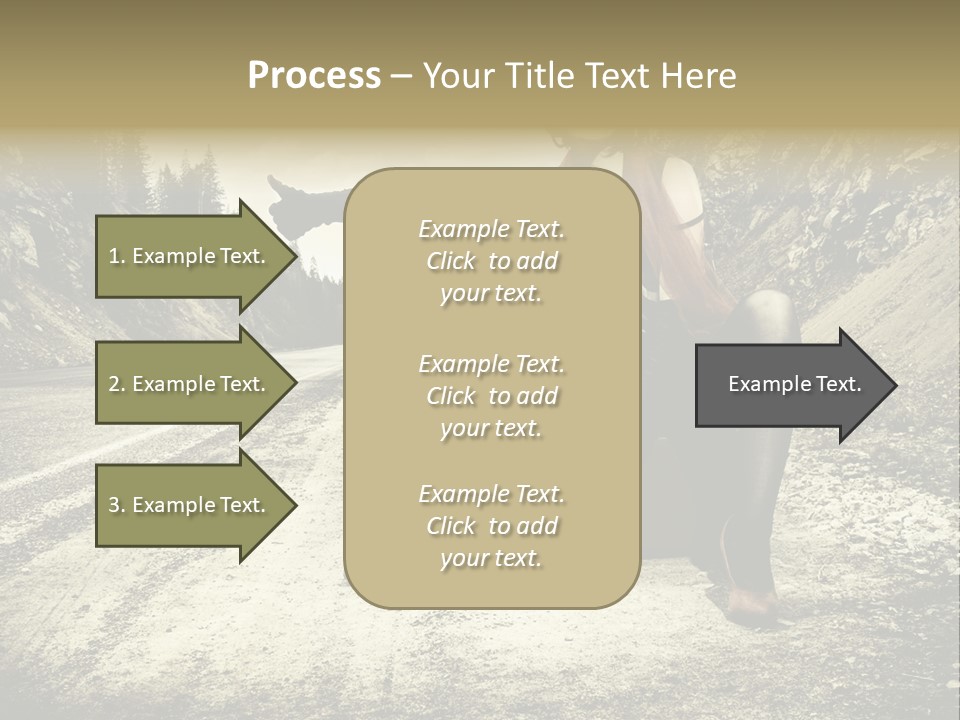 Process – Your Title Text Here

1. Example Text.

2. Example Text.

3. Example Text.

Example Text. Click to add your text.

Example Text. Click to add your text.

Example Text. Click to add your text.

Example Text.